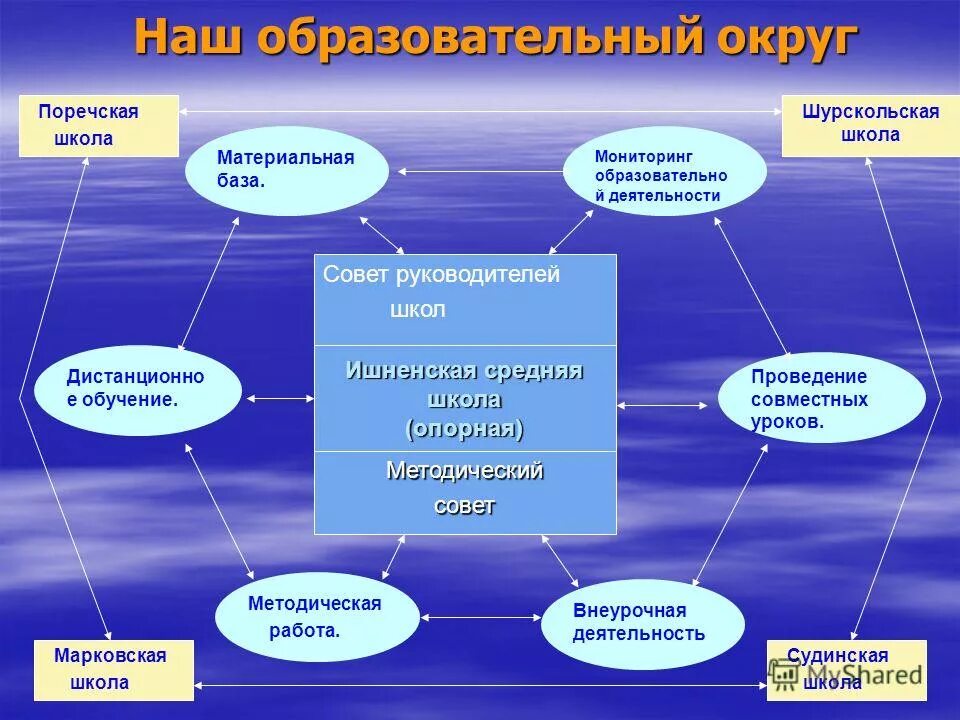 Наш образовательный округ

Поречская школа

Шурскольская школа

Материальная база.

Мониторинг образовательной деятельности

Совет руководителей школ

Ишненская средняя школа (опорная)

Методический совет

Дистанционное обучение.

Проведение совместных уроков.

Методическая работа.

Внеурочная деятельность

Марковская школа

Судинская школа

MyShared